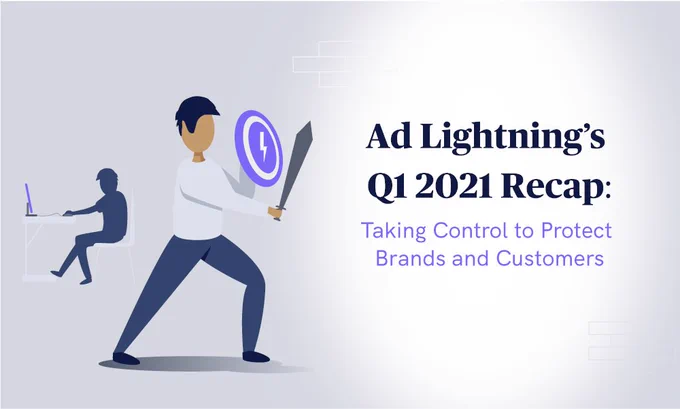 Ad Lightning's Q1 2021 Recap:

Taking Control to Protect Brands and Customers